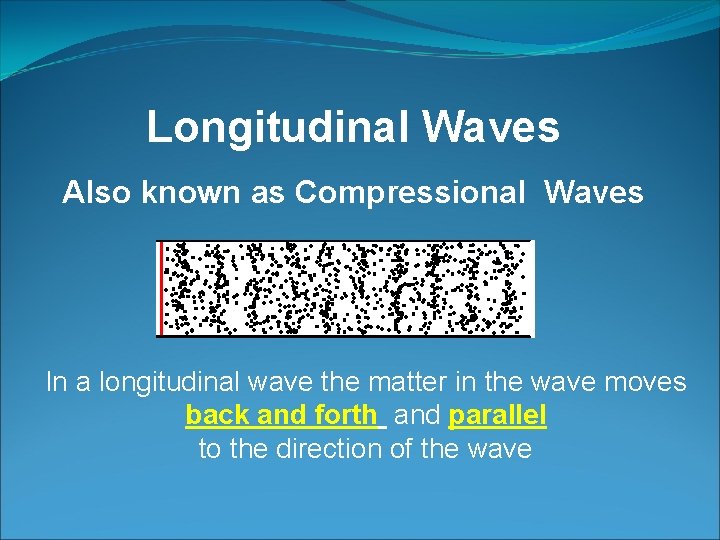 Longitudinal Waves

Also known as Compressional Waves

In a longitudinal wave the matter in the wave moves back and forth and parallel to the direction of the wave